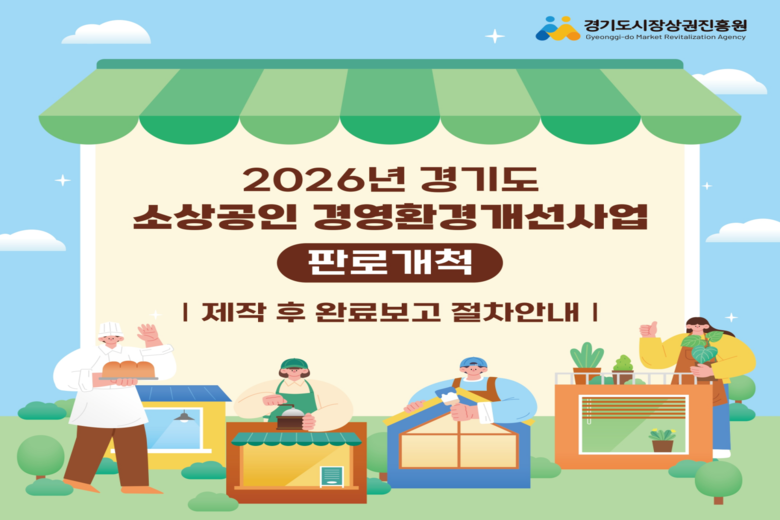 경기도시장상권진흥원
Gyeonggi-do Market Revitalization Agency

2026년 경기도
소상공인 경영환경개선사업

판로개척

| 제작 후 완료보고 절차안내 |